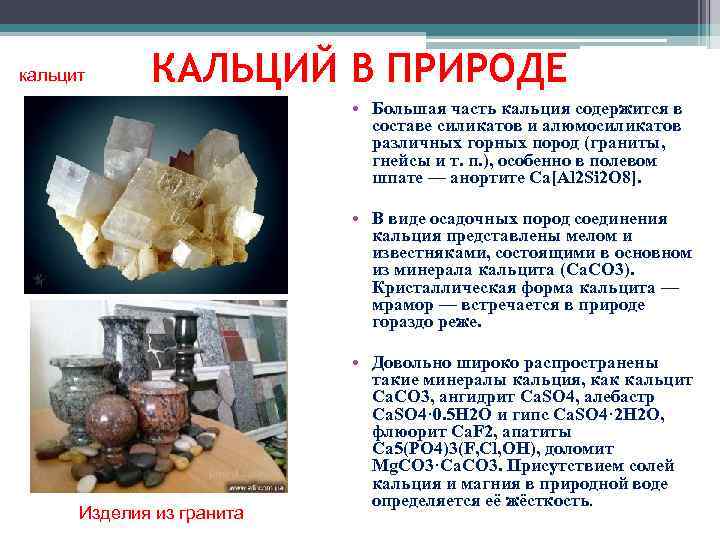 кальцит

КАЛЬЦИЙ В ПРИРОДЕ

• Большая часть кальция содержится в составе силикатов и алюмосиликатов различных горных пород (граниты, гнейсы и т. п.), особенно в полевом шпате — анортите Ca[Al2Si2O8].

• В виде осадочных пород соединения кальция представлены мелом и известняками, состоящими в основном из минерала кальцита (CaCO3). Кристаллическая форма кальцита — мрамор — встречается в природе гораздо реже.

• Довольно широко распространены такие минералы кальция, как кальцит CaCO3, ангидрит CaSO4, алебастр CaSO4·0.5H2O и гипс CaSO4·2H2O, флюорит CaF2, апатиты Ca5(PO4)3(F,Cl,OH), доломит MgCO3·CaCO3. Присутствием солей кальция и магния в природной воде определяется её жёсткость.

Изделия из гранита